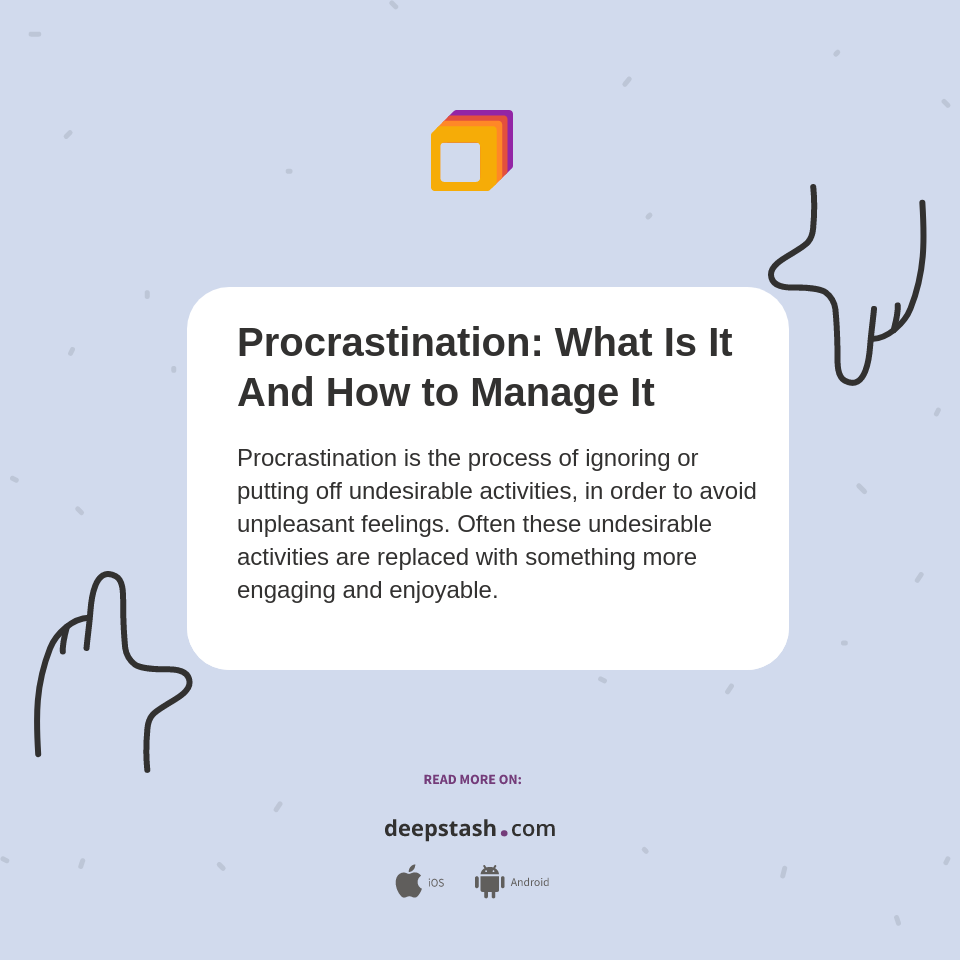 Procrastination: What Is It And How to Manage It

Procrastination is the process of ignoring or putting off undesirable activities, in order to avoid unpleasant feelings. Often these undesirable activities are replaced with something more engaging and enjoyable.

READ MORE ON:

deepstash.com

iOS Android